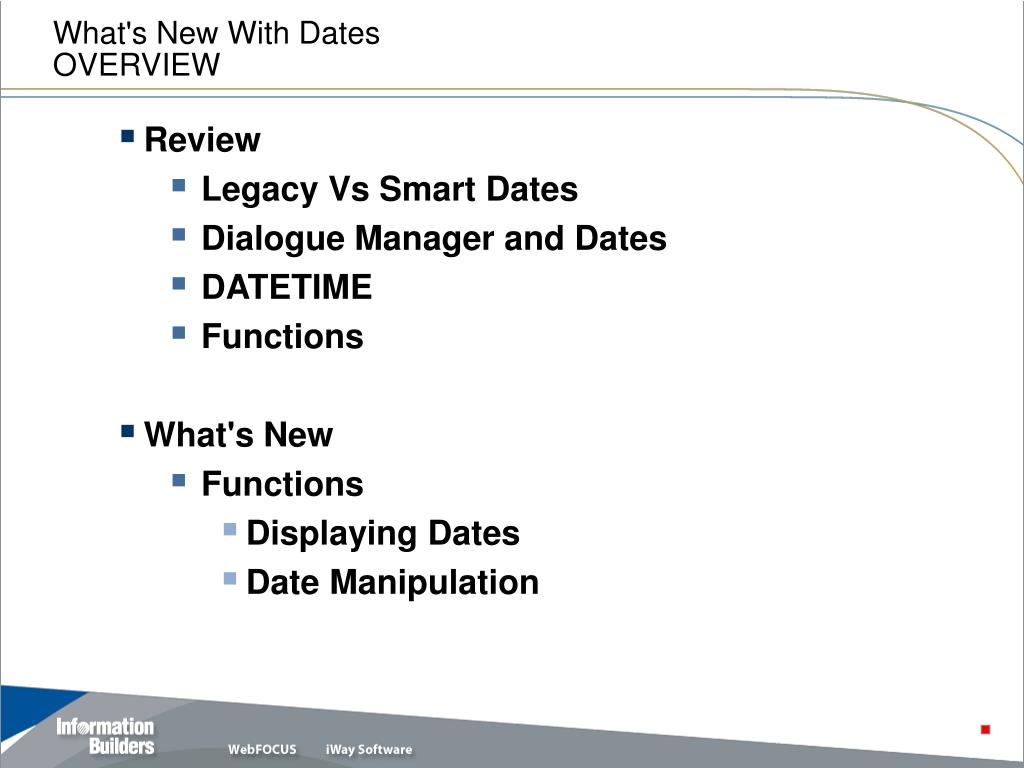 What's New With Dates
OVERVIEW

- Review
  - Legacy Vs Smart Dates
  - Dialogue Manager and Dates
  - DATETIME
  - Functions

- What's New
  - Functions
    - Displaying Dates
    - Date Manipulation

Information Builders
WebFOCUS iWay Software